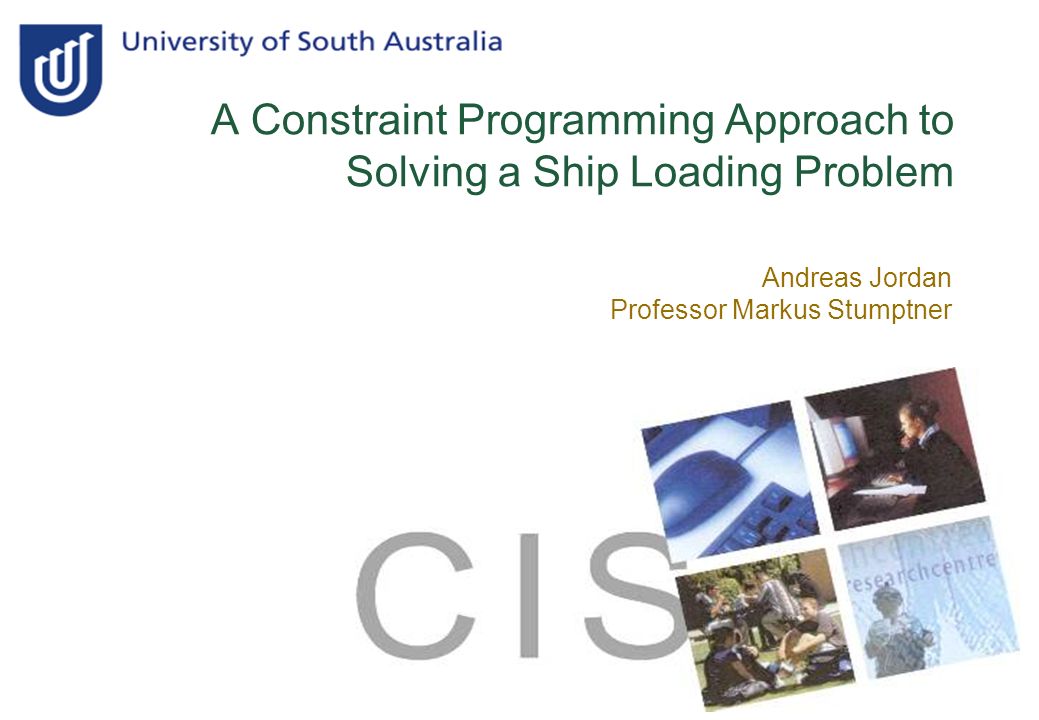 University of South Australia

A Constraint Programming Approach to Solving a Ship Loading Problem

Andreas Jordan
Professor Markus Stumptner

CIS

researchcentre